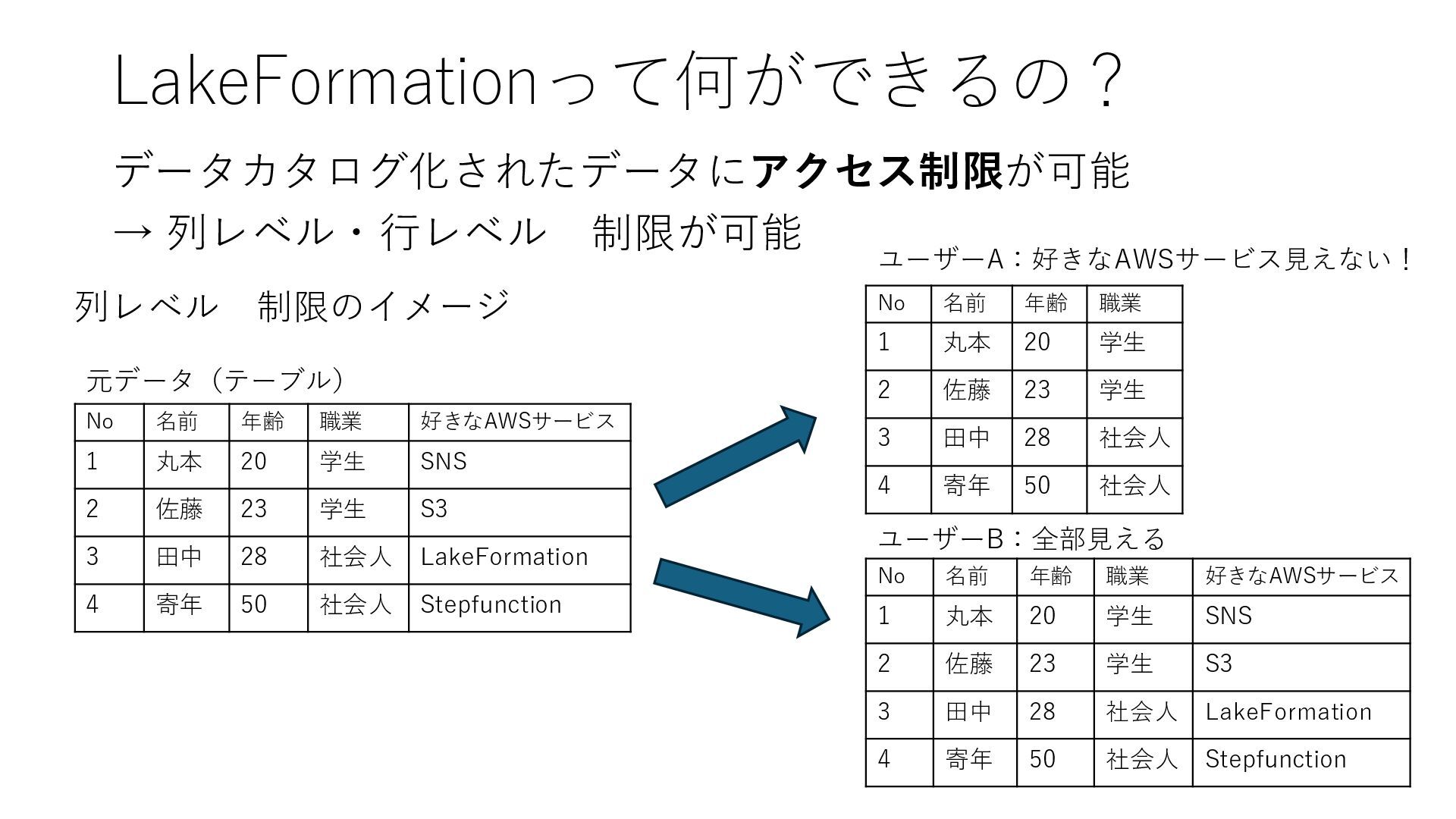 LakeFormationって何ができるの？

データカタログ化されたデータにアクセス制限が可能
→ 列レベル・行レベル　制限が可能

列レベル　制限のイメージ

元データ（テーブル）

| No | 名前 | 年齢 | 職業 | 好きなAWSサービス |
|---|---|---|---|---|
| 1 | 丸本 | 20 | 学生 | SNS |
| 2 | 佐藤 | 23 | 学生 | S3 |
| 3 | 田中 | 28 | 社会人 | LakeFormation |
| 4 | 寄年 | 50 | 社会人 | Stepfunction |

ユーザーA：好きなAWSサービス見えない！

| No | 名前 | 年齢 | 職業 |
|---|---|---|---|
| 1 | 丸本 | 20 | 学生 |
| 2 | 佐藤 | 23 | 学生 |
| 3 | 田中 | 28 | 社会人 |
| 4 | 寄年 | 50 | 社会人 |

ユーザーB：全部見える

| No | 名前 | 年齢 | 職業 | 好きなAWSサービス |
|---|---|---|---|---|
| 1 | 丸本 | 20 | 学生 | SNS |
| 2 | 佐藤 | 23 | 学生 | S3 |
| 3 | 田中 | 28 | 社会人 | LakeFormation |
| 4 | 寄年 | 50 | 社会人 | Stepfunction |